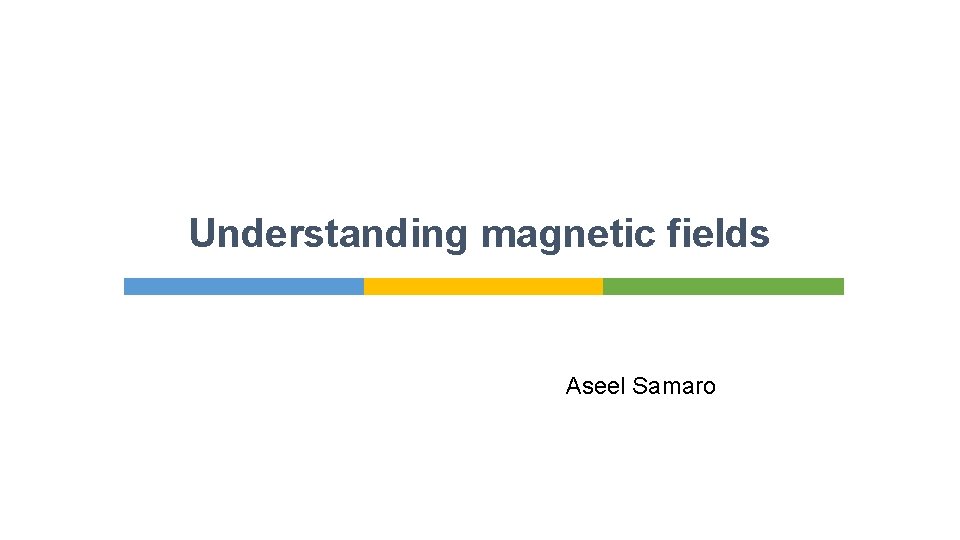 Understanding magnetic fields

Aseel Samaro